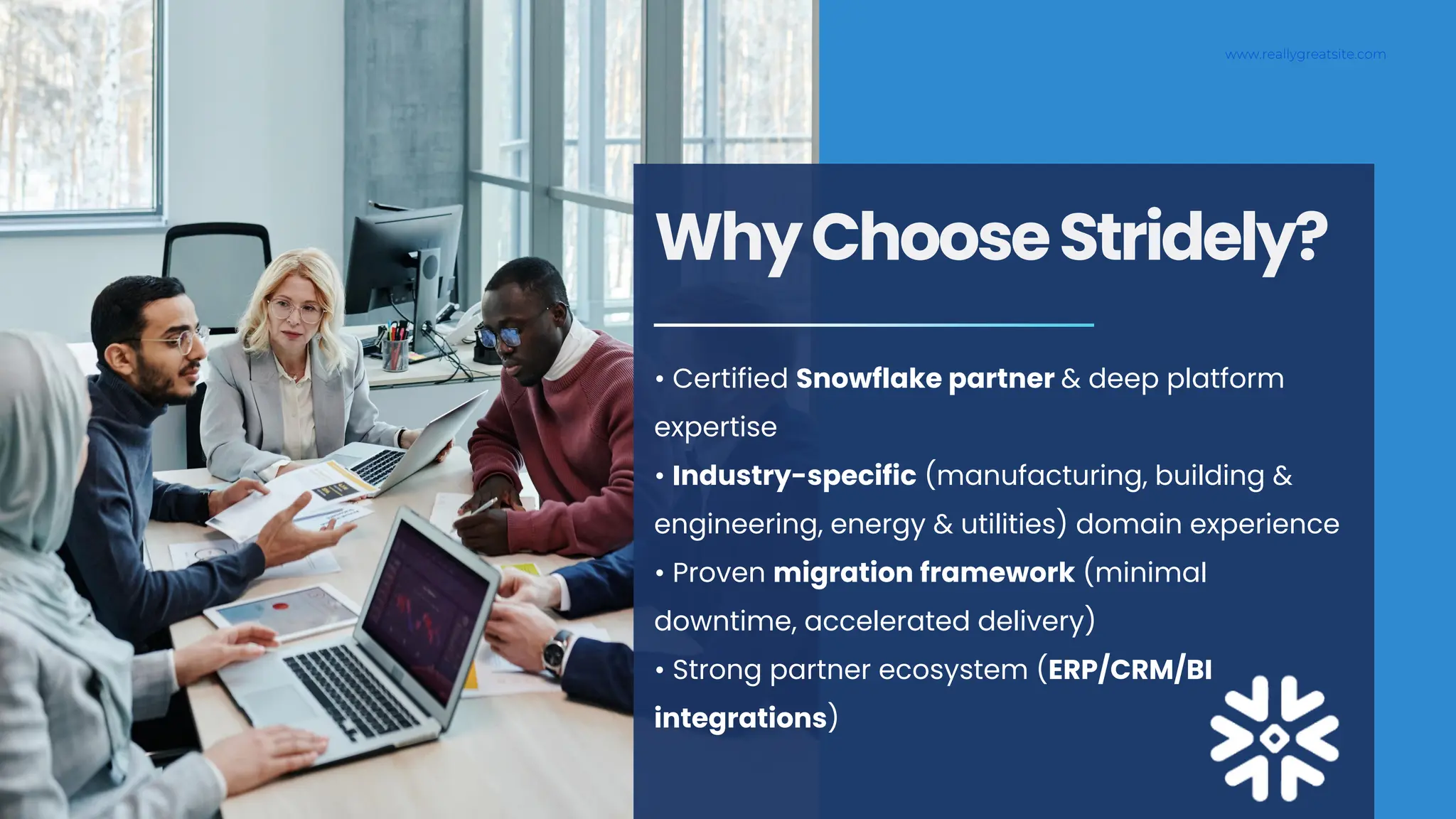 www.reallygreatsite.com

Why Choose Stridely?

• Certified Snowflake partner & deep platform expertise
• Industry-specific (manufacturing, building & engineering, energy & utilities) domain experience
• Proven migration framework (minimal downtime, accelerated delivery)
• Strong partner ecosystem (ERP/CRM/BI integrations)